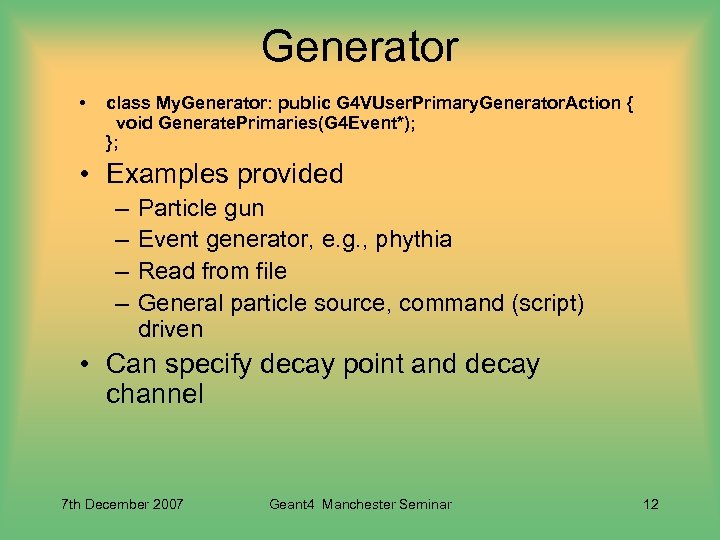 Generator

• class MyGenerator: public G4VUserPrimaryGeneratorAction {
void GeneratePrimaries(G4Event*);
};

• Examples provided
– Particle gun
– Event generator, e.g., phythia
– Read from file
– General particle source, command (script) driven

• Can specify decay point and decay channel

7th December 2007 Geant4 Manchester Seminar 12